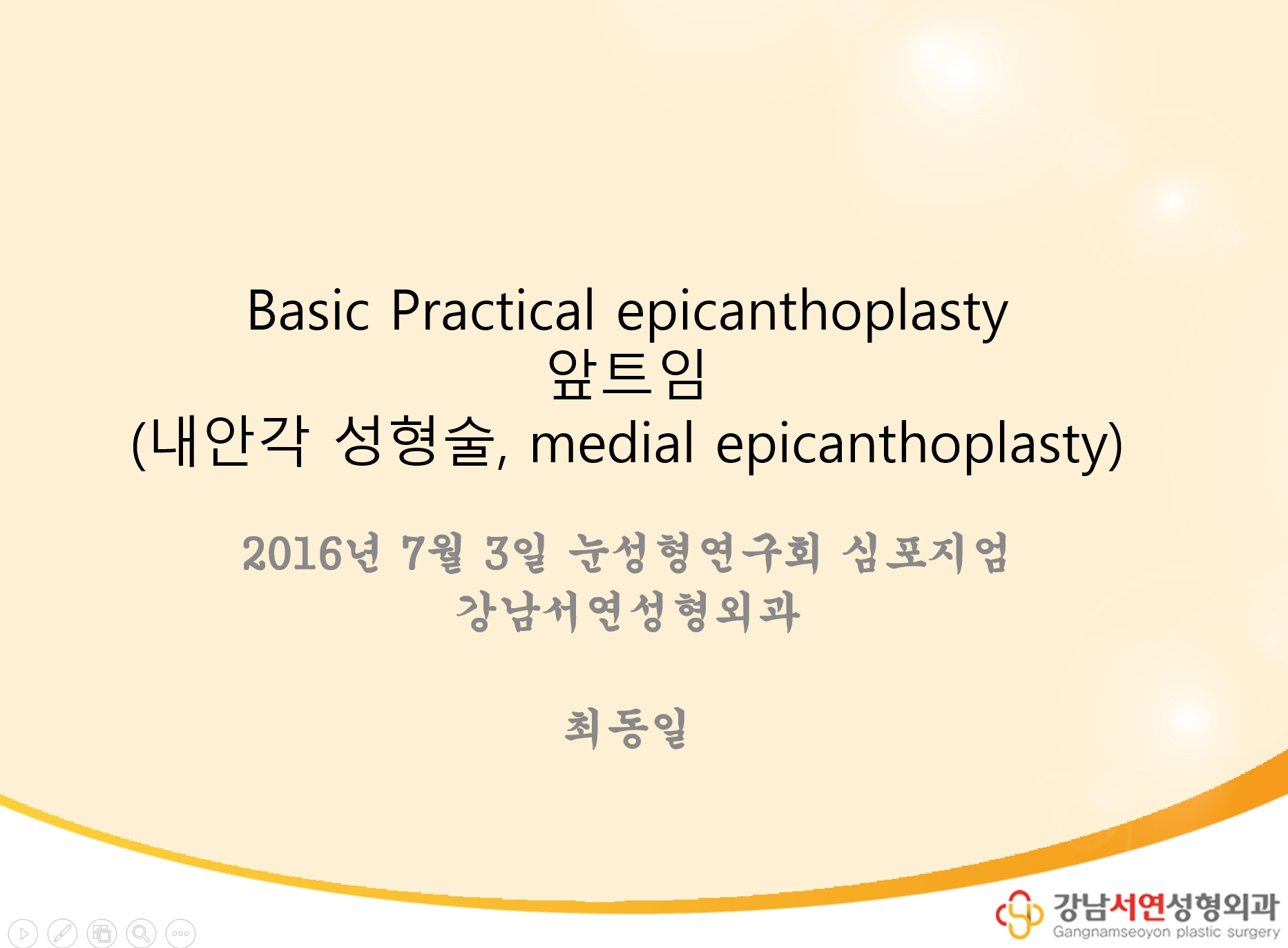 Basic Practical epicanthoplasty
앞트임
(내안각 성형술, medial epicanthoplasty)

2016년 7월 3일 눈성형연구회 심포지엄
강남서연성형외과

최동일

강남서연성형외과
Gangnamseoyon plastic surgery